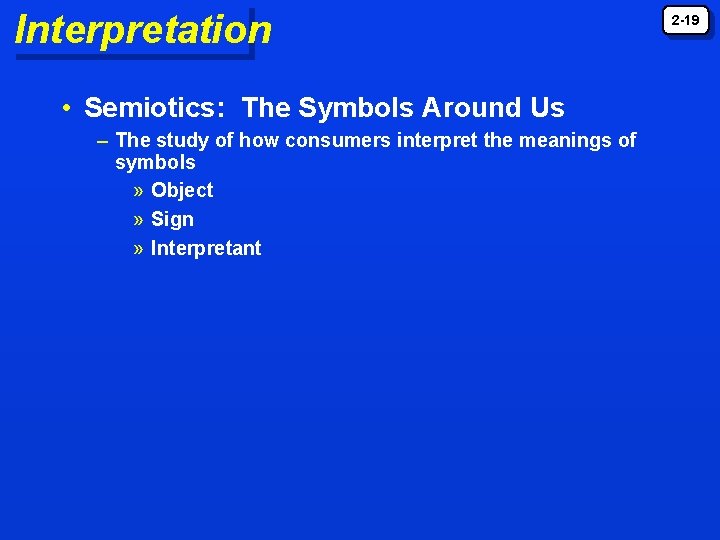 Interpretation

2-19

• Semiotics: The Symbols Around Us

– The study of how consumers interpret the meanings of symbols

» Object

» Sign

» Interpretant